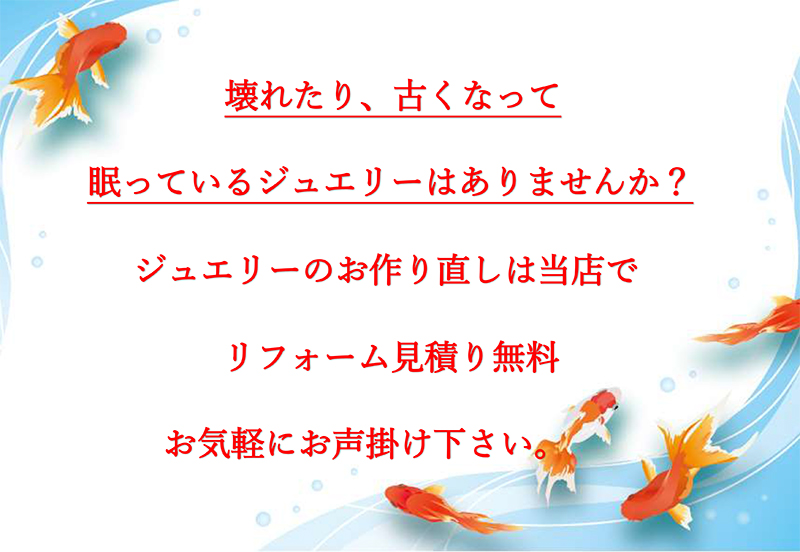 壊れたり、古くなって

眠っているジュエリーはありませんか？

ジュエリーのお作り直しは当店で

リフォーム見積り無料

お気軽にお声掛け下さい。